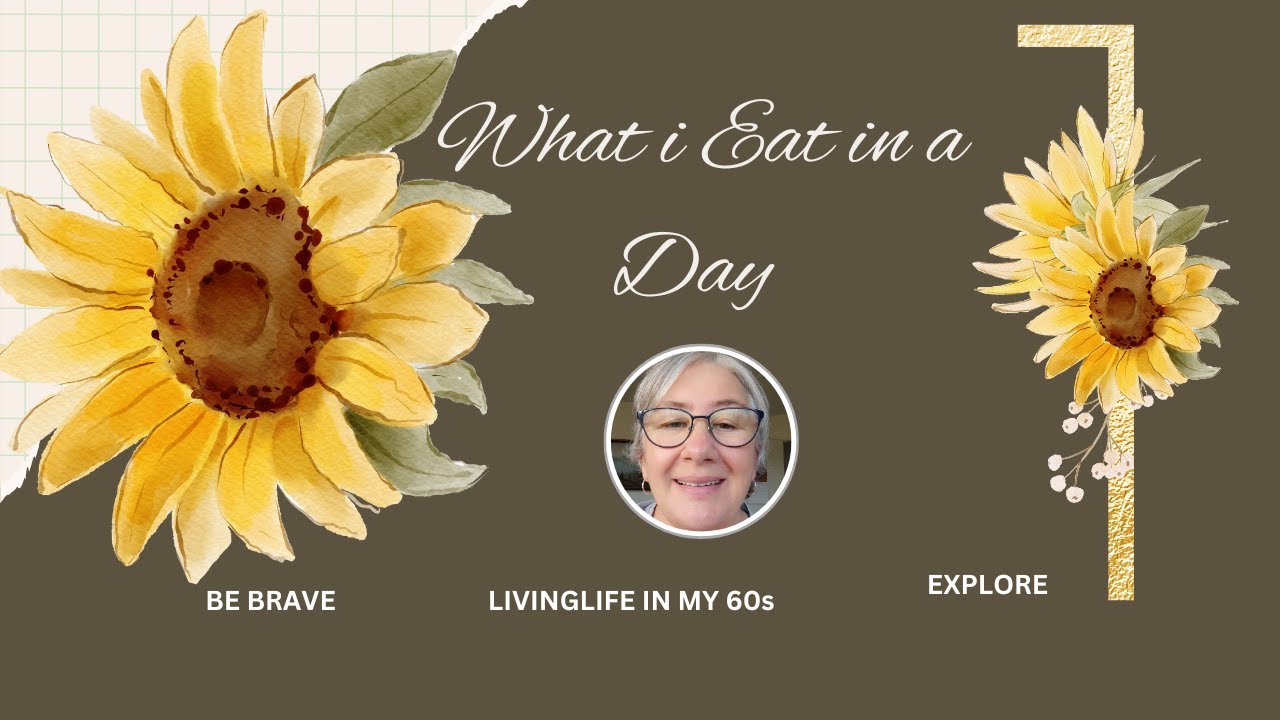 What i Eat in a Day

BE BRAVE

LIVINGLIFE IN MY 60s

EXPLORE